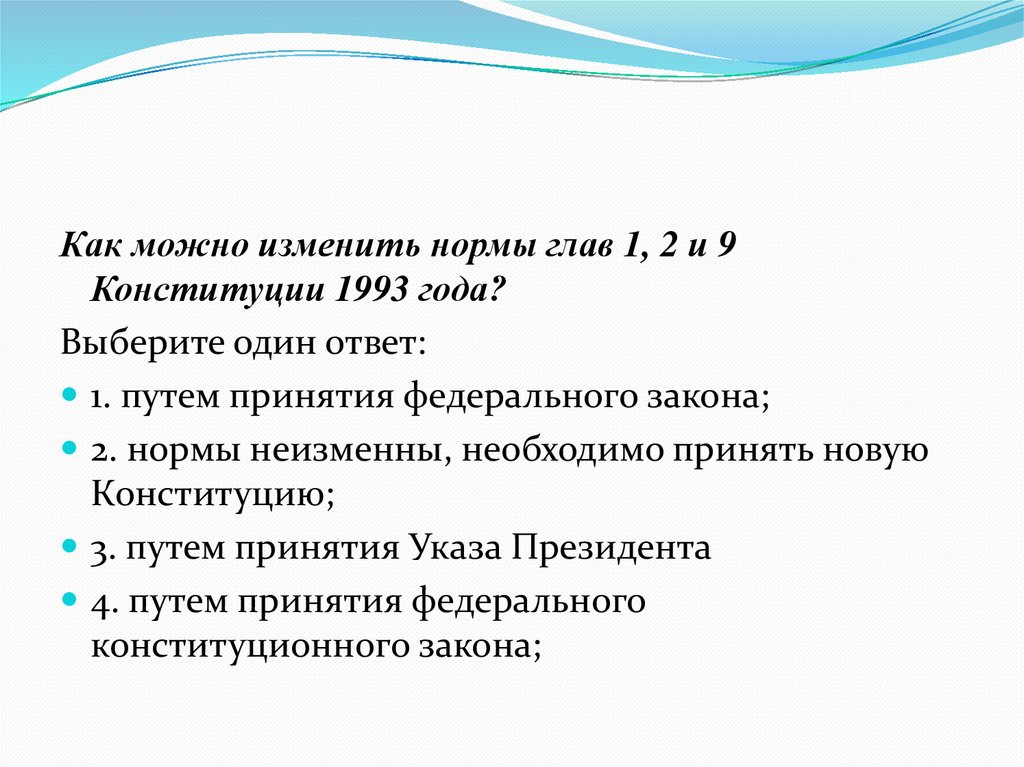 Как можно изменить нормы глав 1, 2 и 9 Конституции 1993 года?

Выберите один ответ:

1. путем принятия федерального закона;

2. нормы неизменны, необходимо принять новую Конституцию;

3. путем принятия Указа Президента

4. путем принятия федерального конституционного закона;